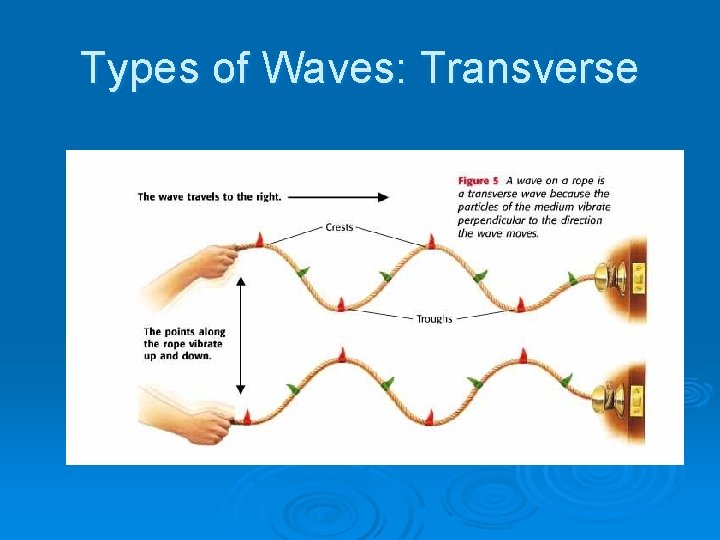 Types of Waves: Transverse

The wave travels to the right.

Figure 5 A wave on a rope is a transverse wave because the particles of the medium vibrate perpendicular to the direction the wave moves.

Crests

Troughs

The points along the rope vibrate up and down.